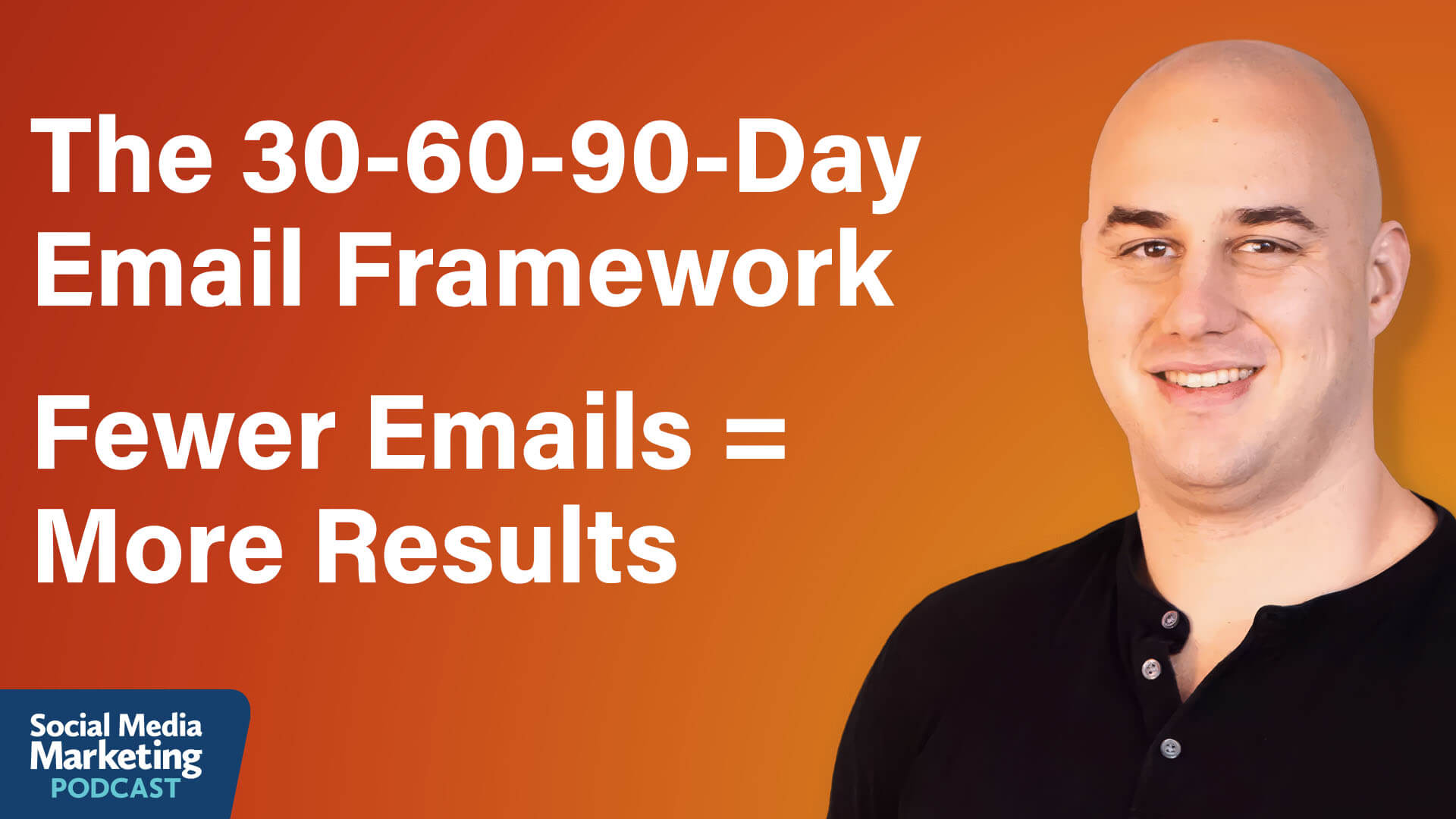 The 30-60-90-Day Email Framework

Fewer Emails = More Results

Social Media Marketing PODCAST